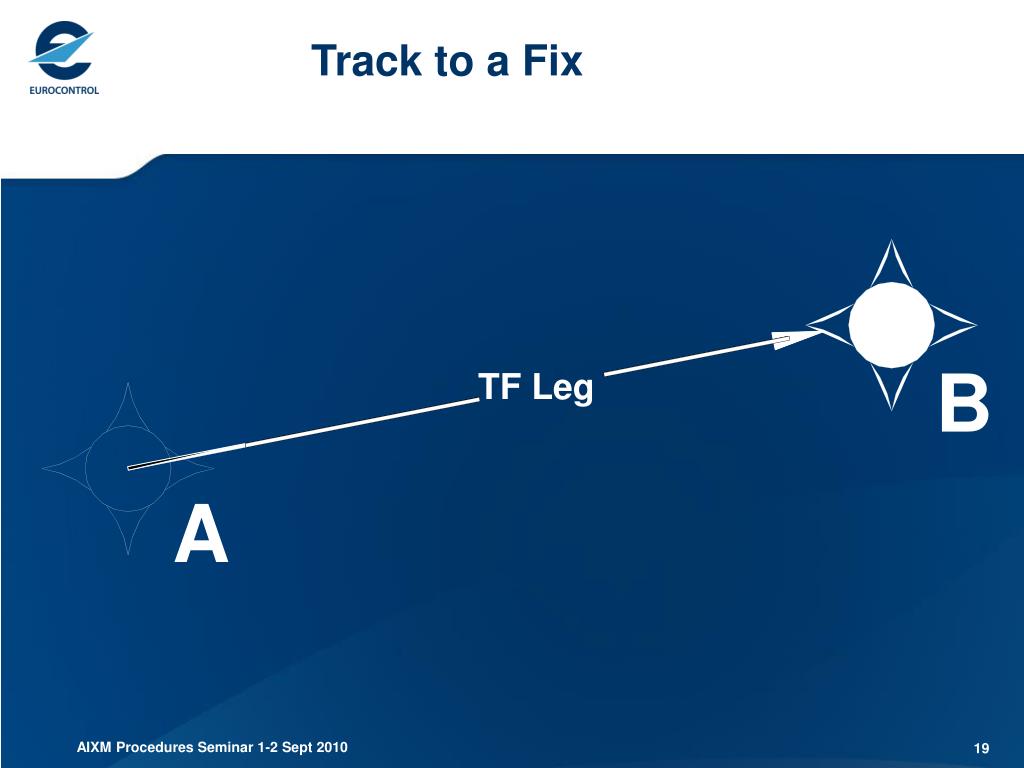 EUROCONTROL

Track to a Fix

TF Leg

B

A

AIXM Procedures Seminar 1-2 Sept 2010

19